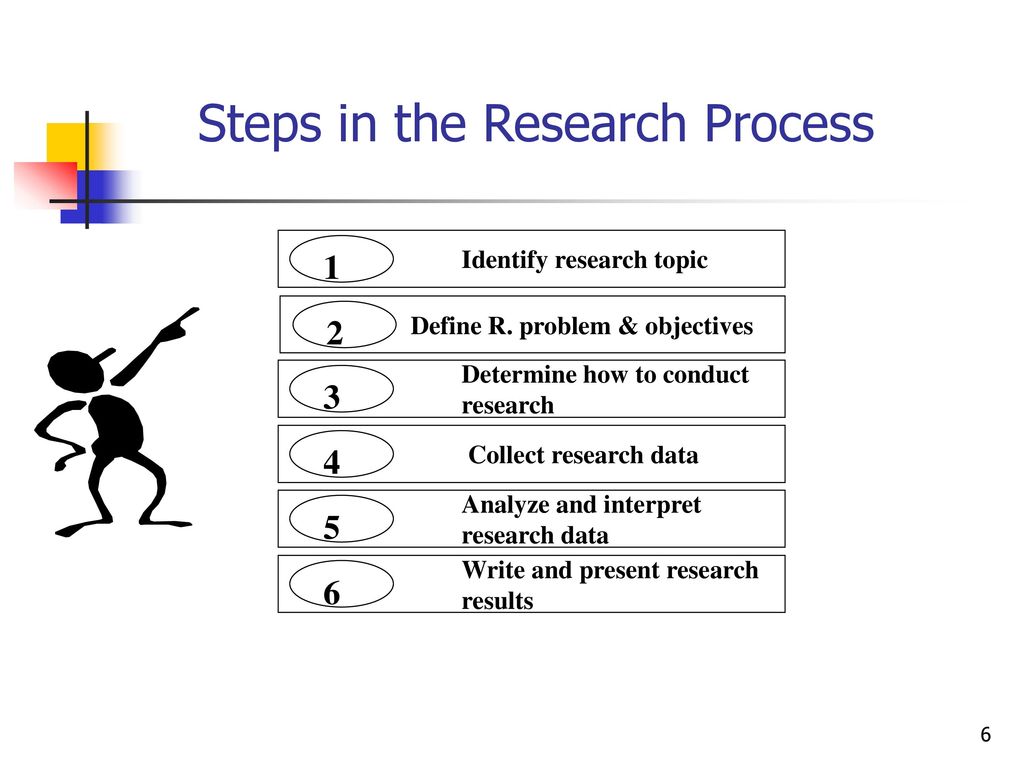 Steps in the Research Process

1 Identify research topic

2 Define R. problem & objectives

3 Determine how to conduct research

4 Collect research data

5 Analyze and interpret research data

6 Write and present research results

6